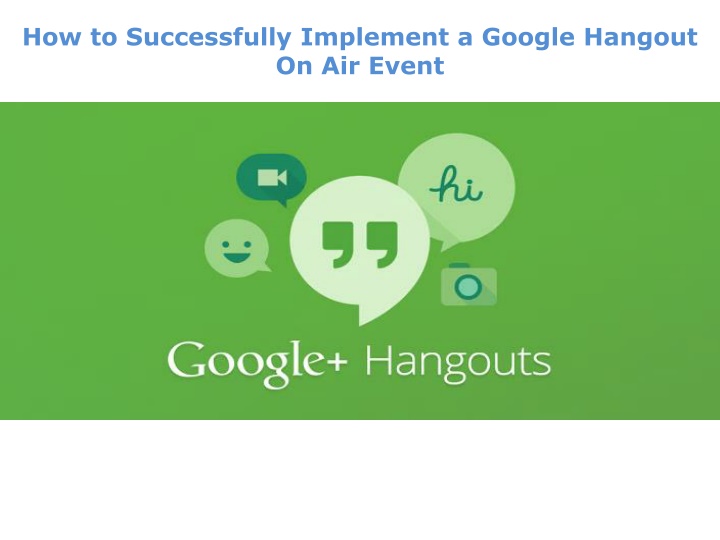 How to Successfully Implement a Google Hangout On Air Event

hi

Google+ Hangouts